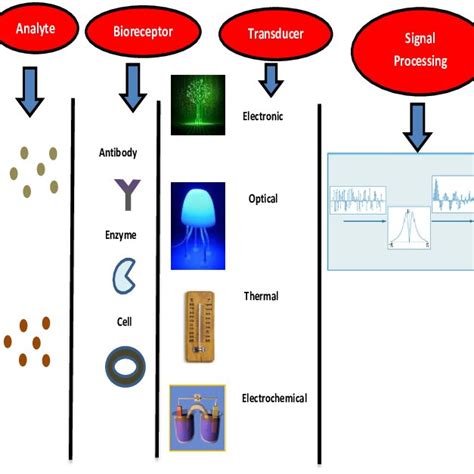 Analyte

Bioreceptor

Transducer

Signal Processing

Antibody

Enzyme

Cell

Electronic

Optical

Thermal

Electrochemical